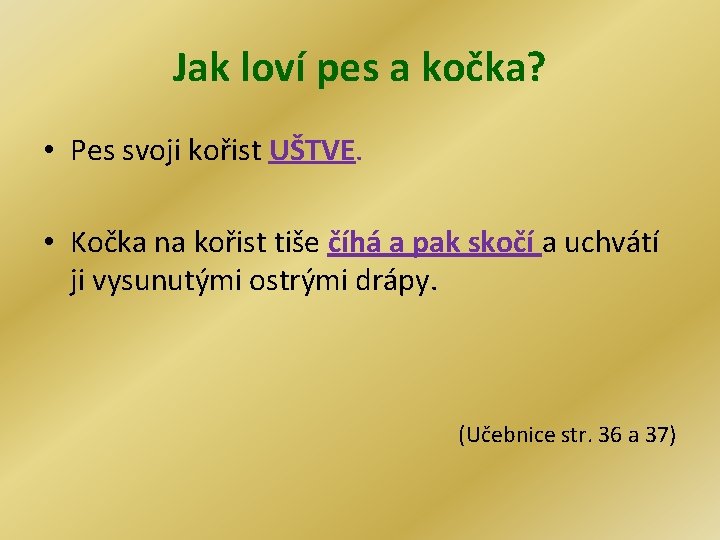 Jak loví pes a kočka?

• Pes svoji kořist UŠTVE.

• Kočka na kořist tiše číhá a pak skočí a uchvátí ji vysunutými ostrými drápy.

(Učebnice str. 36 a 37)